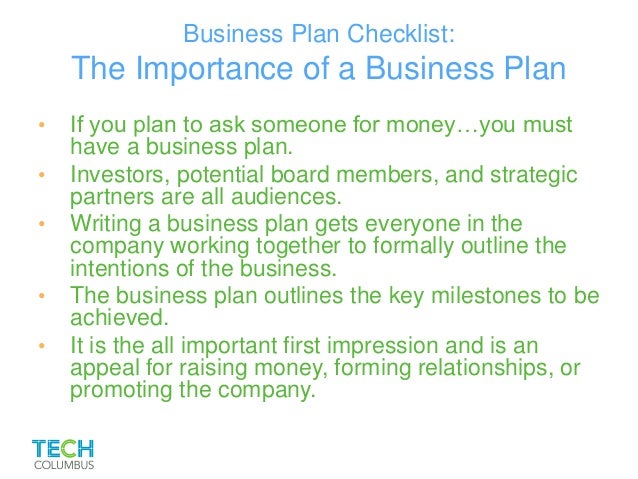 Business Plan Checklist:
The Importance of a Business Plan

• If you plan to ask someone for money…you must have a business plan.
• Investors, potential board members, and strategic partners are all audiences.
• Writing a business plan gets everyone in the company working together to formally outline the intentions of the business.
• The business plan outlines the key milestones to be achieved.
• It is the all important first impression and is an appeal for raising money, forming relationships, or promoting the company.

TECH
COLUMBUS